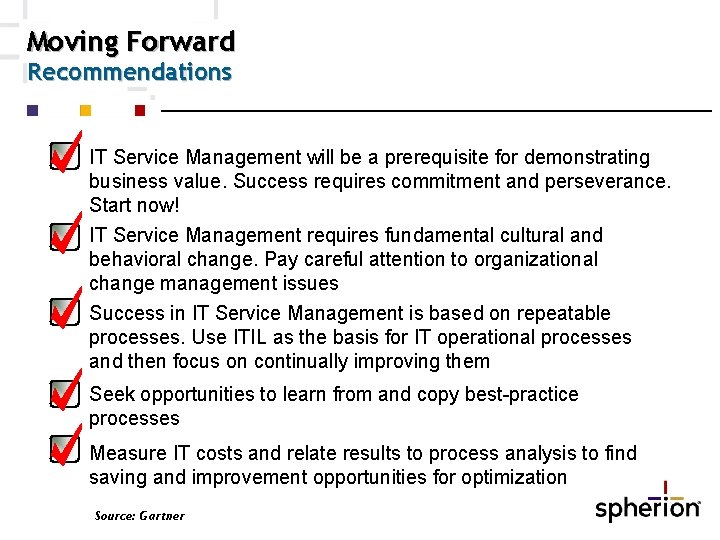 Moving Forward
Recommendations

IT Service Management will be a prerequisite for demonstrating business value. Success requires commitment and perseverance. Start now!

IT Service Management requires fundamental cultural and behavioral change. Pay careful attention to organizational change management issues

Success in IT Service Management is based on repeatable processes. Use ITIL as the basis for IT operational processes and then focus on continually improving them

Seek opportunities to learn from and copy best-practice processes

Measure IT costs and relate results to process analysis to find saving and improvement opportunities for optimization

Source: Gartner

spherion